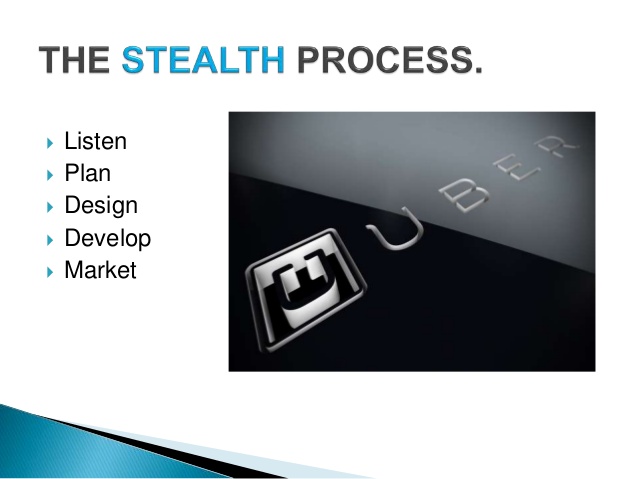 THE STEALTH PROCESS.

Listen
Plan
Design
Develop
Market

UBER